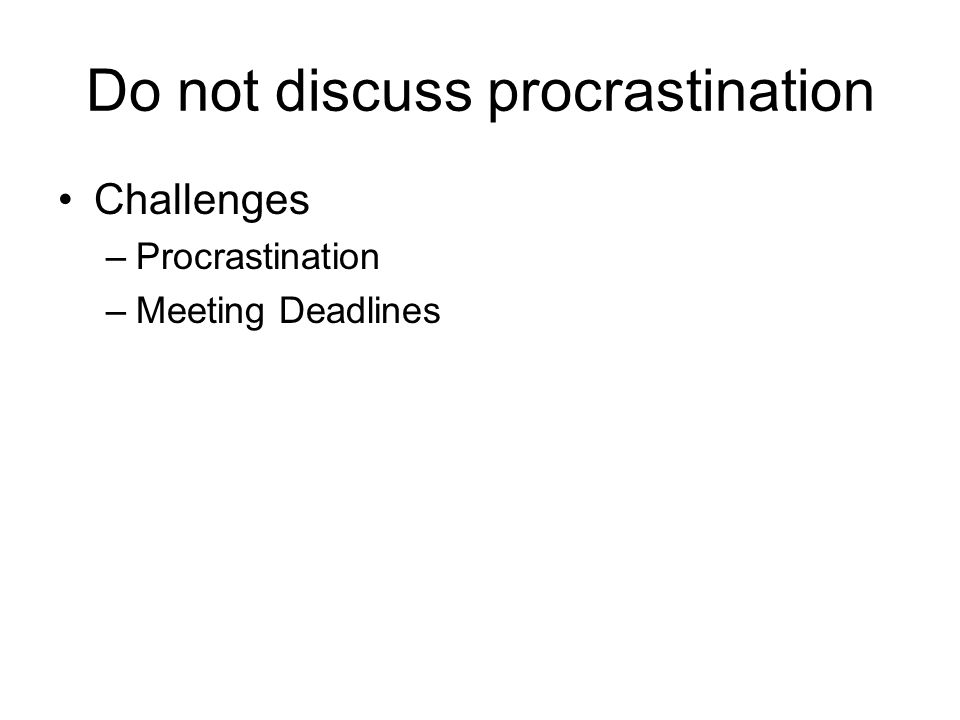 Do not discuss procrastination

• Challenges
 – Procrastination
 – Meeting Deadlines